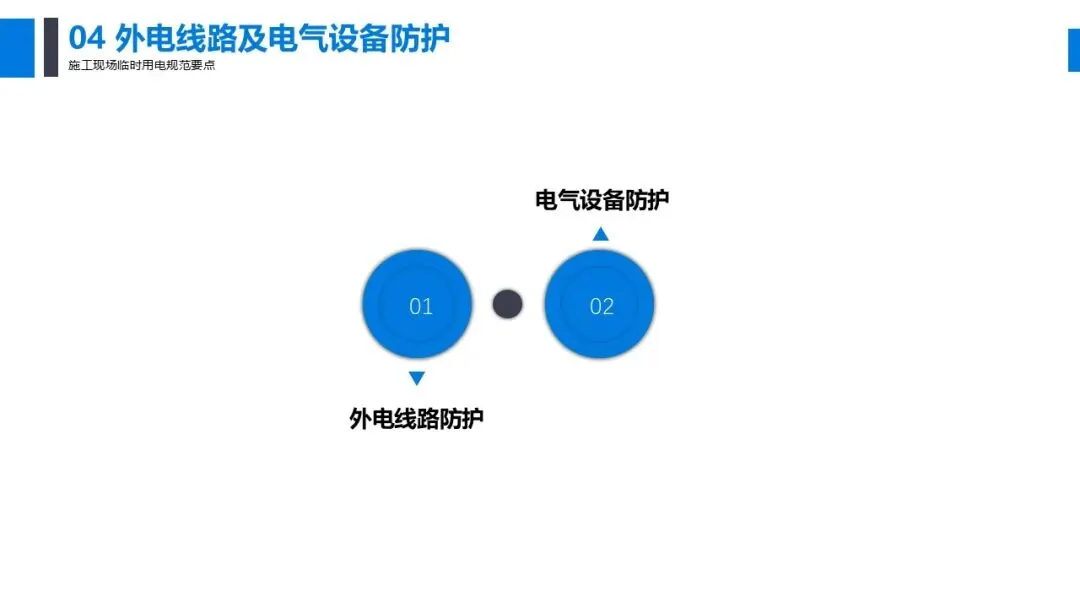 04 外电线路及电气设备防护
施工现场临时用电规范要点

电气设备防护

01

02

外电线路防护